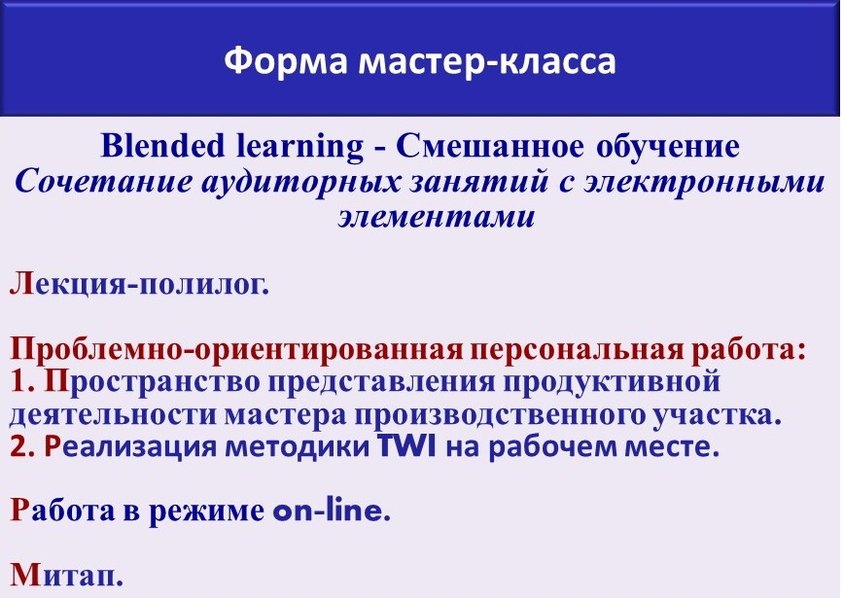 Форма мастер-класса

Blended learning - Смешанное обучение
Сочетание аудиторных занятий с электронными элементами

Лекция-полилог.

Проблемно-ориентированная персональная работа:
1. Пространство представления продуктивной деятельности мастера производственного участка.
2. Реализация методики TWI на рабочем месте.

Работа в режиме on-line.

Митап.